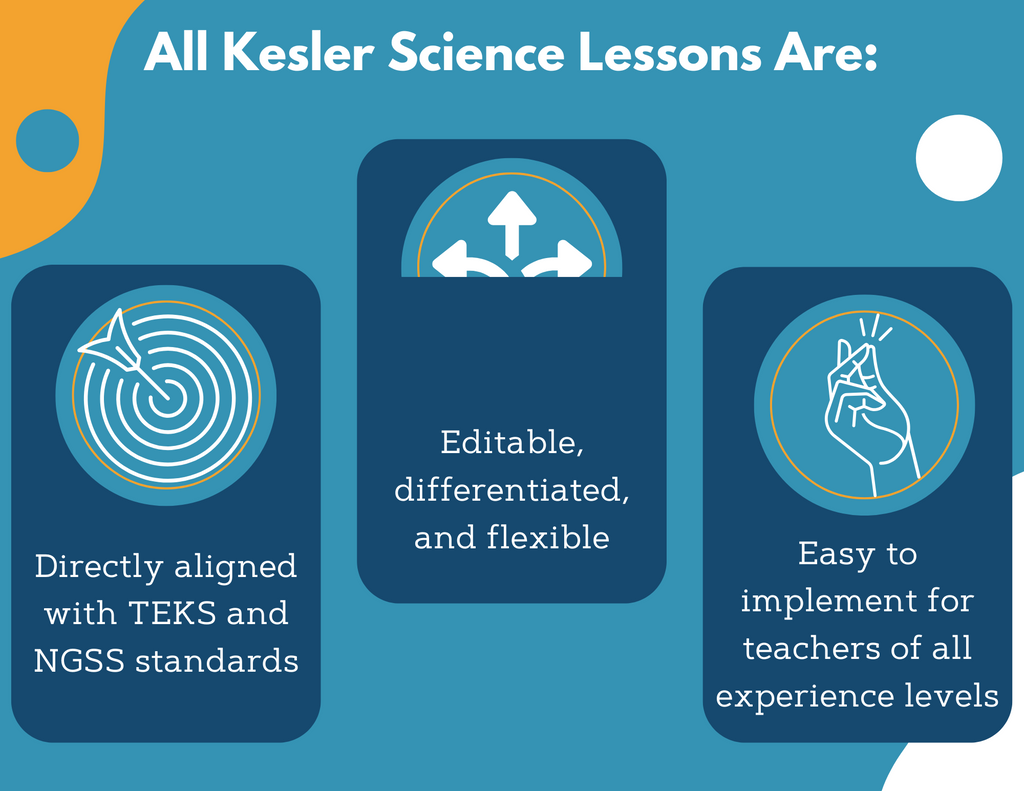 All Kesler Science Lessons Are:

Directly aligned with TEKS and NGSS standards

Editable, differentiated, and flexible

Easy to implement for teachers of all experience levels